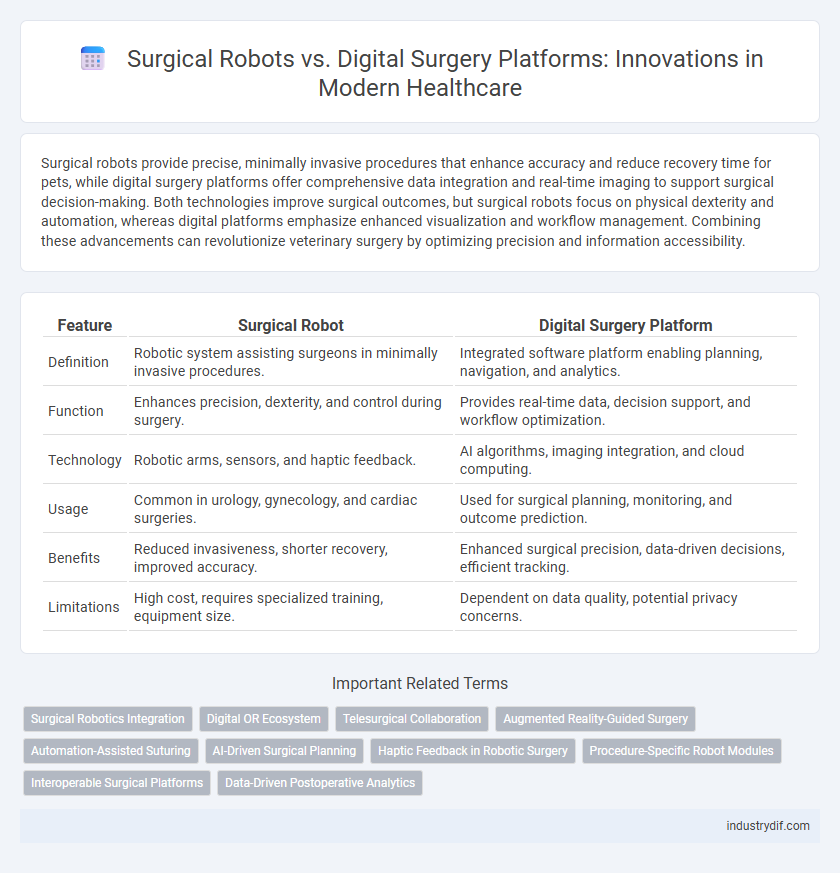 Surgical Robots vs. Digital Surgery Platforms: Innovations in Modern Healthcare

Surgical robots provide precise, minimally invasive procedures that enhance accuracy and reduce recovery time for pets, while digital surgery platforms offer comprehensive data integration and real-time imaging to support surgical decision-making. Both technologies improve surgical outcomes, but surgical robots focus on physical dexterity and automation, whereas digital platforms emphasize enhanced visualization and workflow management. Combining these advancements can revolutionize veterinary surgery by optimizing precision and information accessibility.

| Feature | Surgical Robot | Digital Surgery Platform |
|---|---|---|
| Definition | Robotic system assisting surgeons in minimally invasive procedures. | Integrated software platform enabling planning, navigation, and analytics. |
| Function | Enhances precision, dexterity, and control during surgery. | Provides real-time data, decision support, and workflow optimization. |
| Technology | Robotic arms, sensors, and haptic feedback. | AI algorithms, imaging integration, and cloud computing. |
| Usage | Common in urology, gynecology, and cardiac surgeries. | Used for surgical planning, monitoring, and outcome prediction. |
| Benefits | Reduced invasiveness, shorter recovery, improved accuracy. | Enhanced surgical precision, data-driven decisions, efficient tracking. |
| Limitations | High cost, requires specialized training, equipment size. | Dependent on data quality, potential privacy concerns. |

Important Related Terms

Surgical Robotics Integration
Digital OR Ecosystem
Telesurgical Collaboration
Augmented Reality-Guided Surgery
Automation-Assisted Suturing
AI-Driven Surgical Planning
Haptic Feedback in Robotic Surgery
Procedure-Specific Robot Modules
Interoperable Surgical Platforms
Data-Driven Postoperative Analytics

industrydif.com